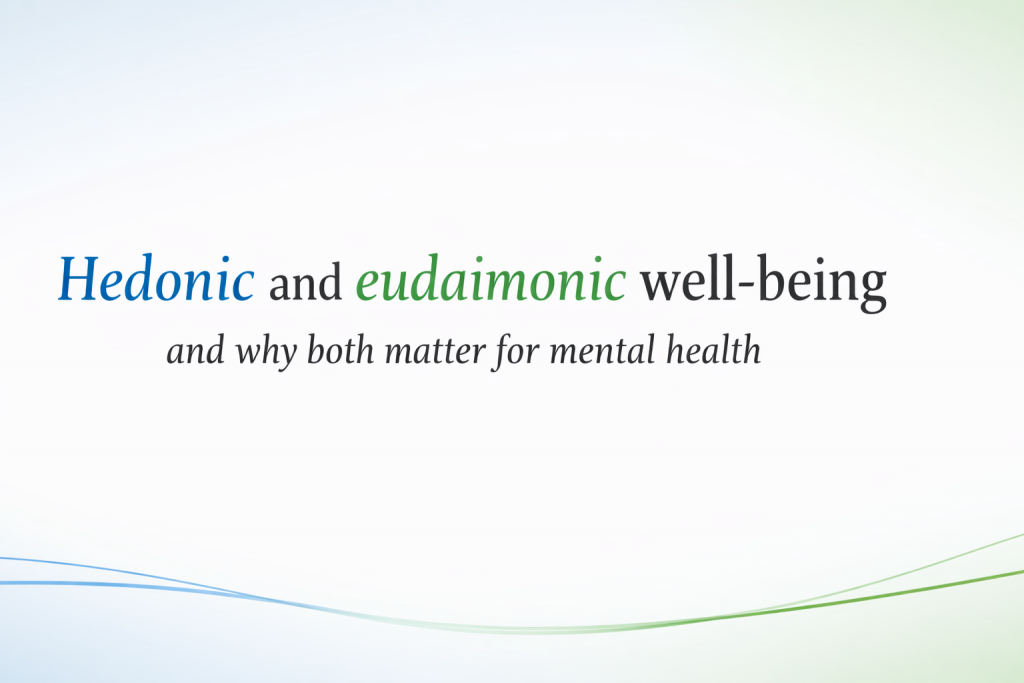 Hedonic and eudaimonic well-being

and why both matter for mental health